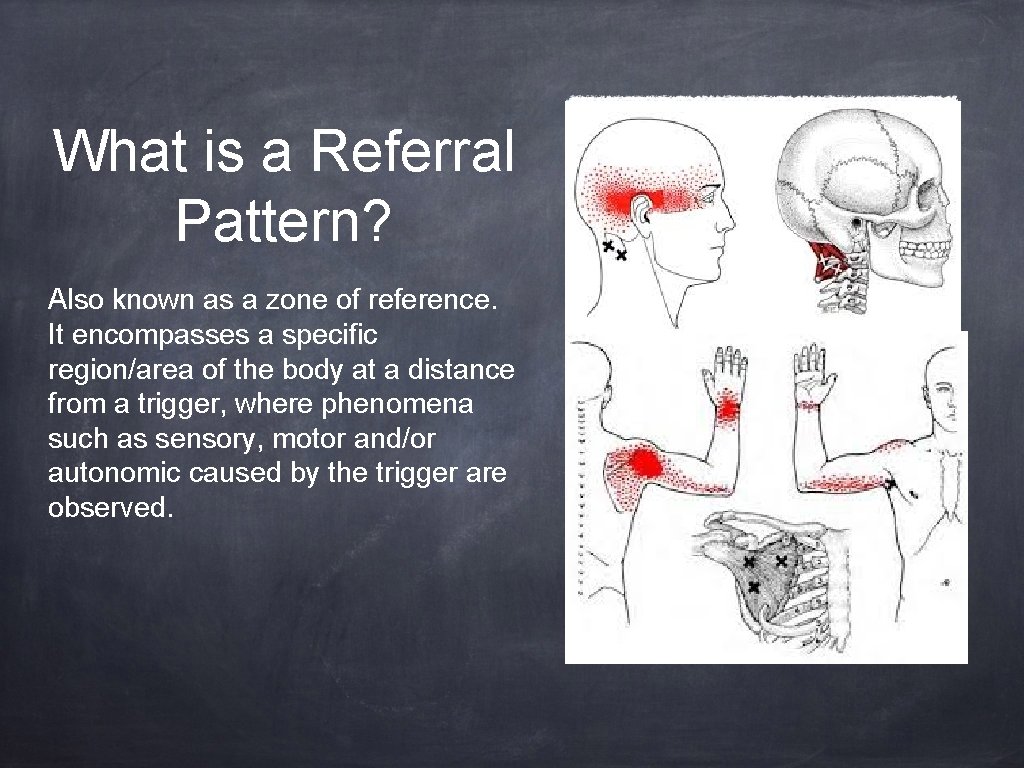 What is a Referral Pattern?

Also known as a zone of reference. It encompasses a specific region/area of the body at a distance from a trigger, where phenomena such as sensory, motor and/or autonomic caused by the trigger are observed.